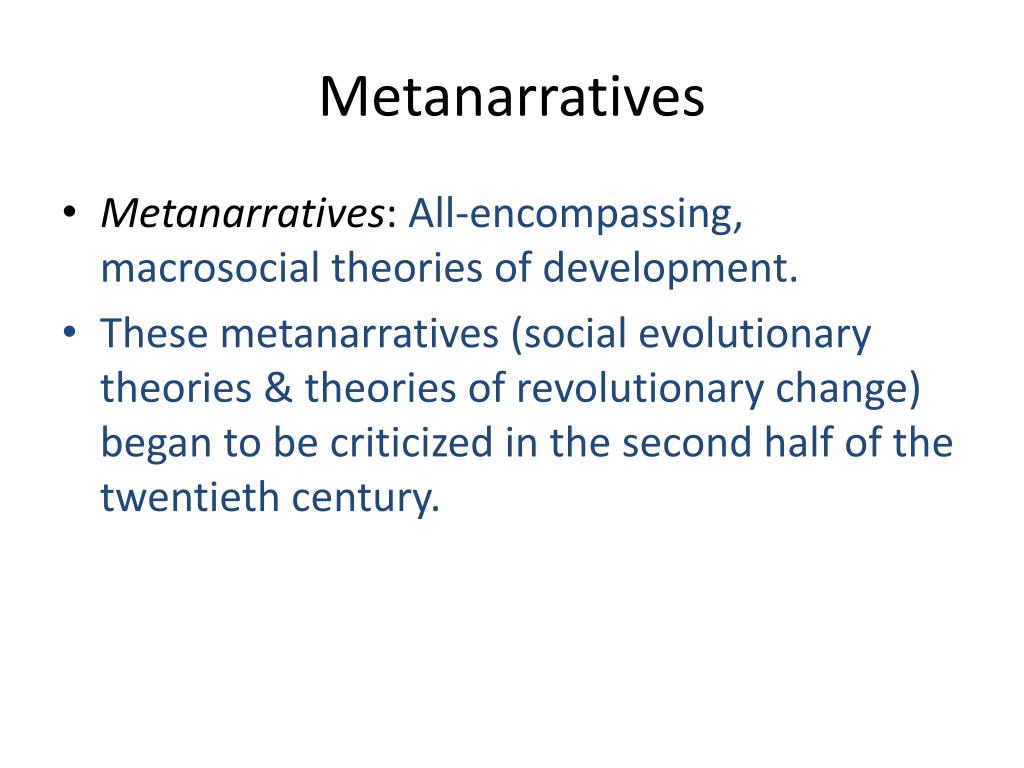 Metanarratives

• Metanarratives: All-encompassing, macrosocial theories of development.
• These metanarratives (social evolutionary theories & theories of revolutionary change) began to be criticized in the second half of the twentieth century.